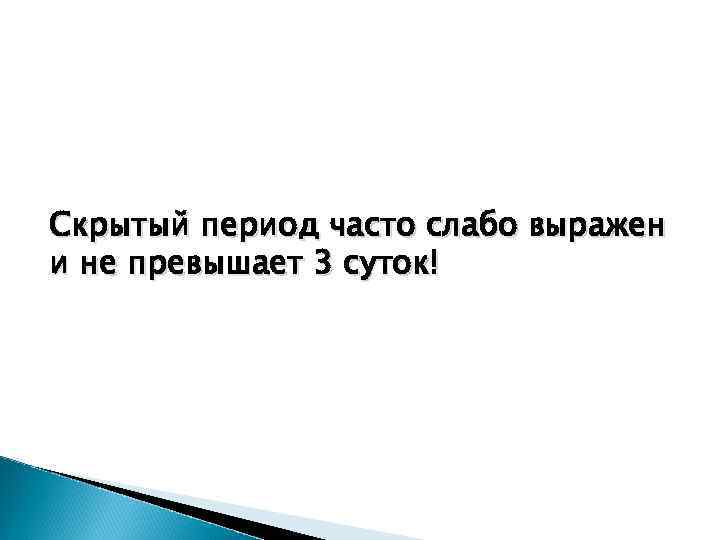 Скрытый период часто слабо выражен и не превышает 3 суток!